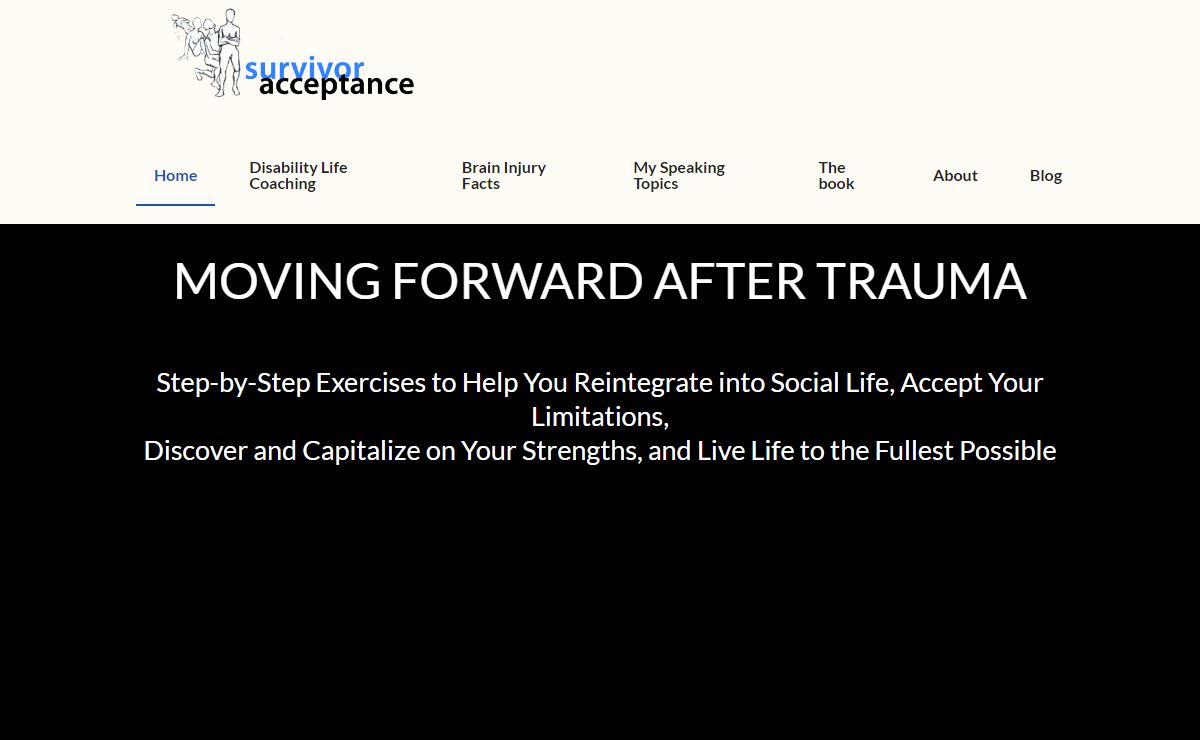 survivor
acceptance

Home
Disability Life Coaching
Brain Injury Facts
My Speaking Topics
The book
About
Blog

MOVING FORWARD AFTER TRAUMA

Step-by-Step Exercises to Help You Reintegrate into Social Life, Accept Your Limitations,
Discover and Capitalize on Your Strengths, and Live Life to the Fullest Possible